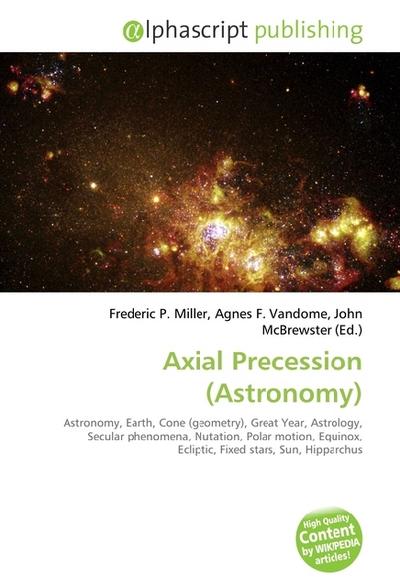 @lphascript publishing

Frederic P. Miller, Agnes F. Vandome, John McBrewster (Ed.)

Axial Precession (Astronomy)

Astronomy, Earth, Cone (geometry), Great Year, Astrology, Secular phenomena, Nutation, Polar motion, Equinox, Ecliptic, Fixed stars, Sun, Hipparchus

High Quality Content by WIKIPEDIA articles!